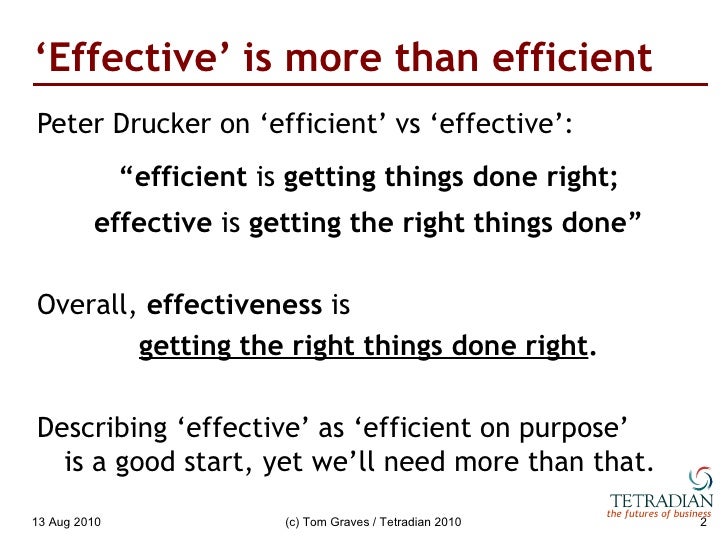 ‘Effective’ is more than efficient

Peter Drucker on ‘efficient’ vs ‘effective’:

“efficient is getting things done right;
effective is getting the right things done”

Overall, effectiveness is
getting the right things done right.

Describing ‘effective’ as ‘efficient on purpose’ is a good start, yet we’ll need more than that.

TETRADIAN
the futures of business

13 Aug 2010 (c) Tom Graves / Tetradian 2010 2